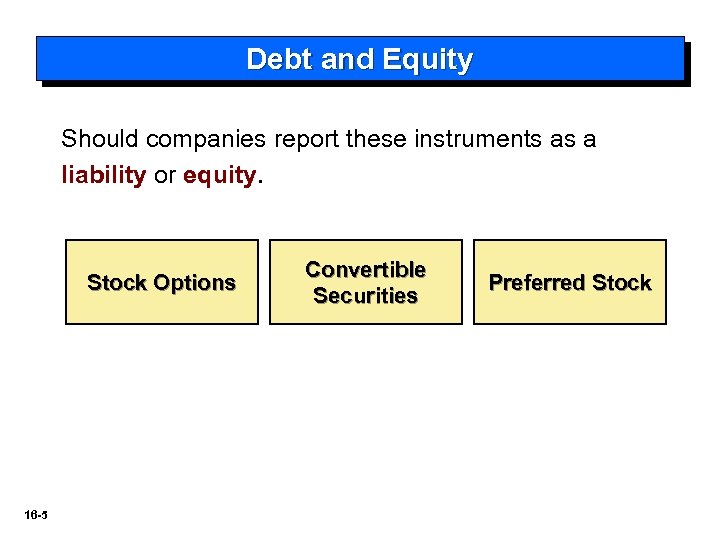 Debt and Equity

Should companies report these instruments as a liability or equity.

Stock Options

Convertible Securities

Preferred Stock

16-5